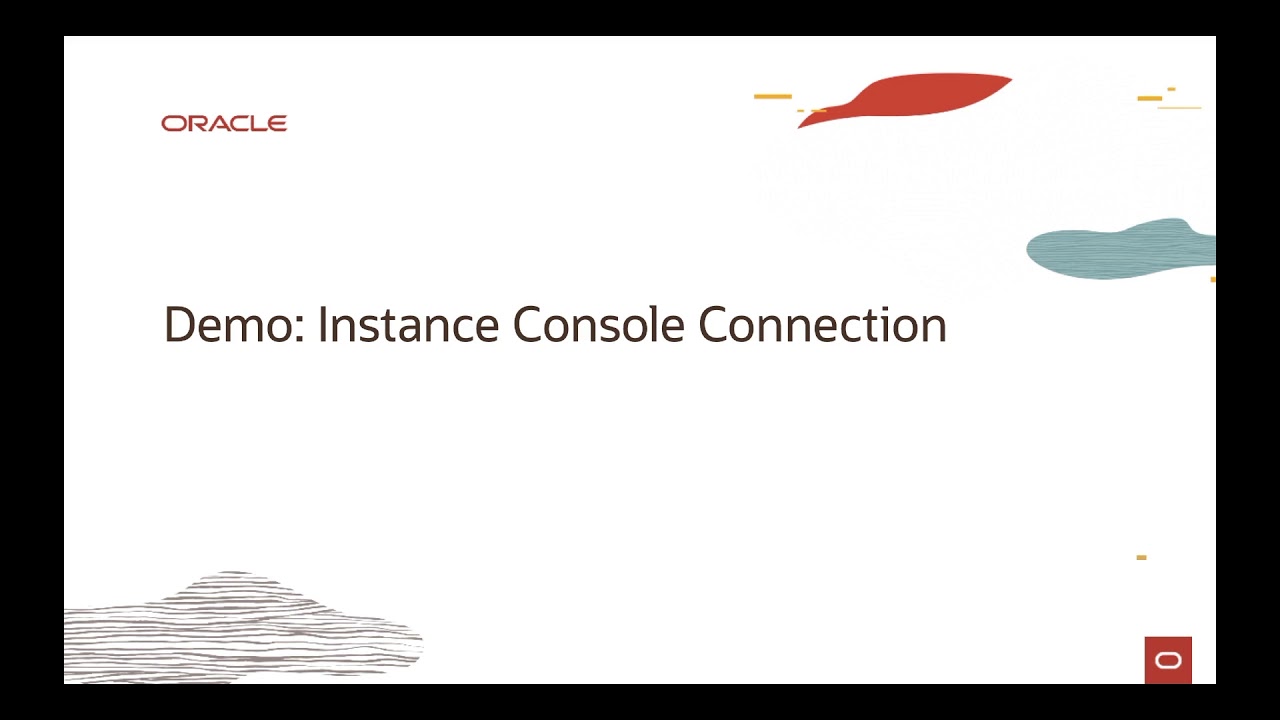 ORACLE

Demo: Instance Console Connection